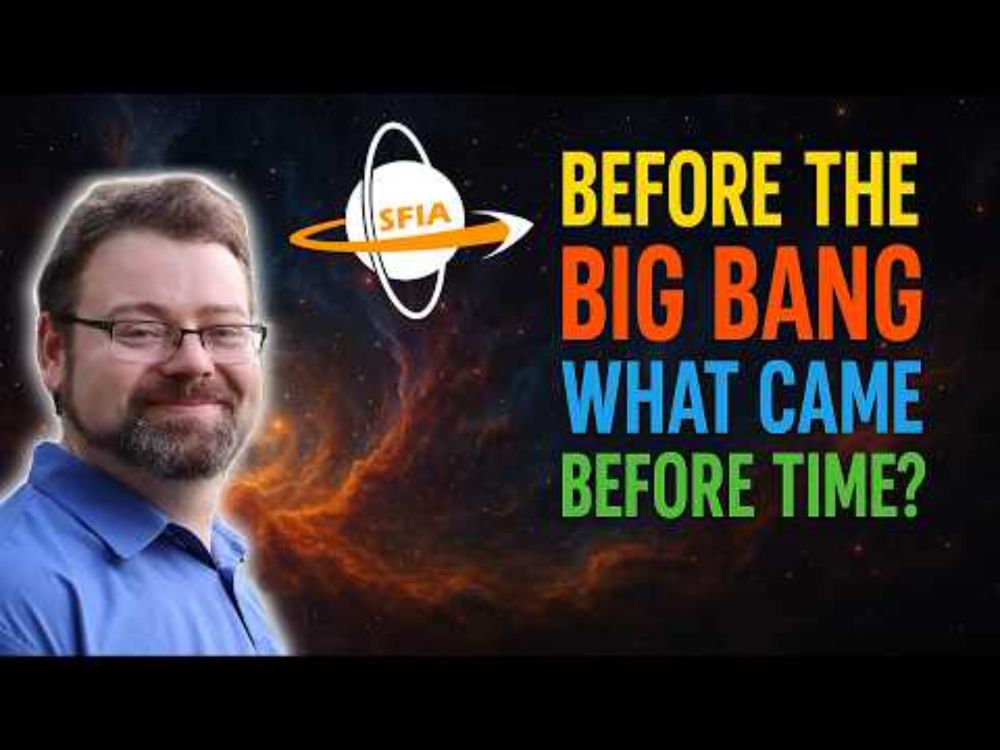 SFIA

BEFORE THE BIG BANG WHAT CAME BEFORE TIME?